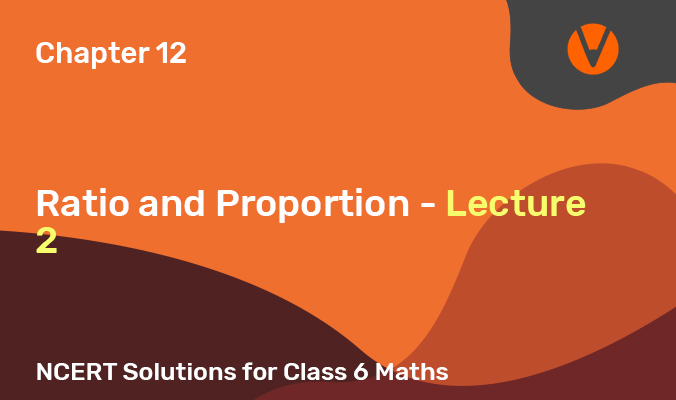 Chapter 12

Ratio and Proportion - Lecture 2

NCERT Solutions for Class 6 Maths